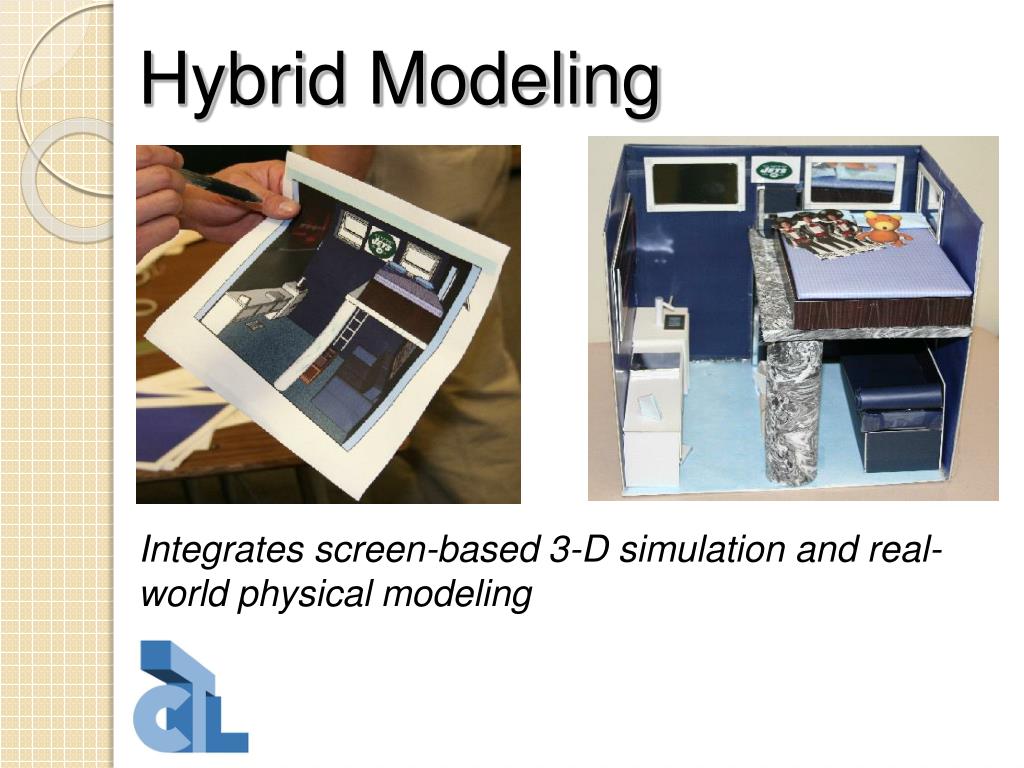 Hybrid Modeling

JETS

JETS

Integrates screen-based 3-D simulation and real-world physical modeling

CTL